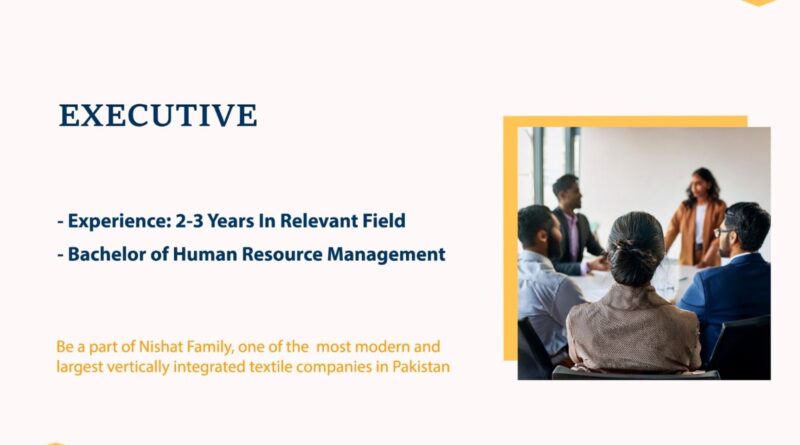 EXECUTIVE

- Experience: 2-3 Years In Relevant Field
- Bachelor of Human Resource Management

Be a part of Nishat Family, one of the most modern and largest vertically integrated textile companies in Pakistan